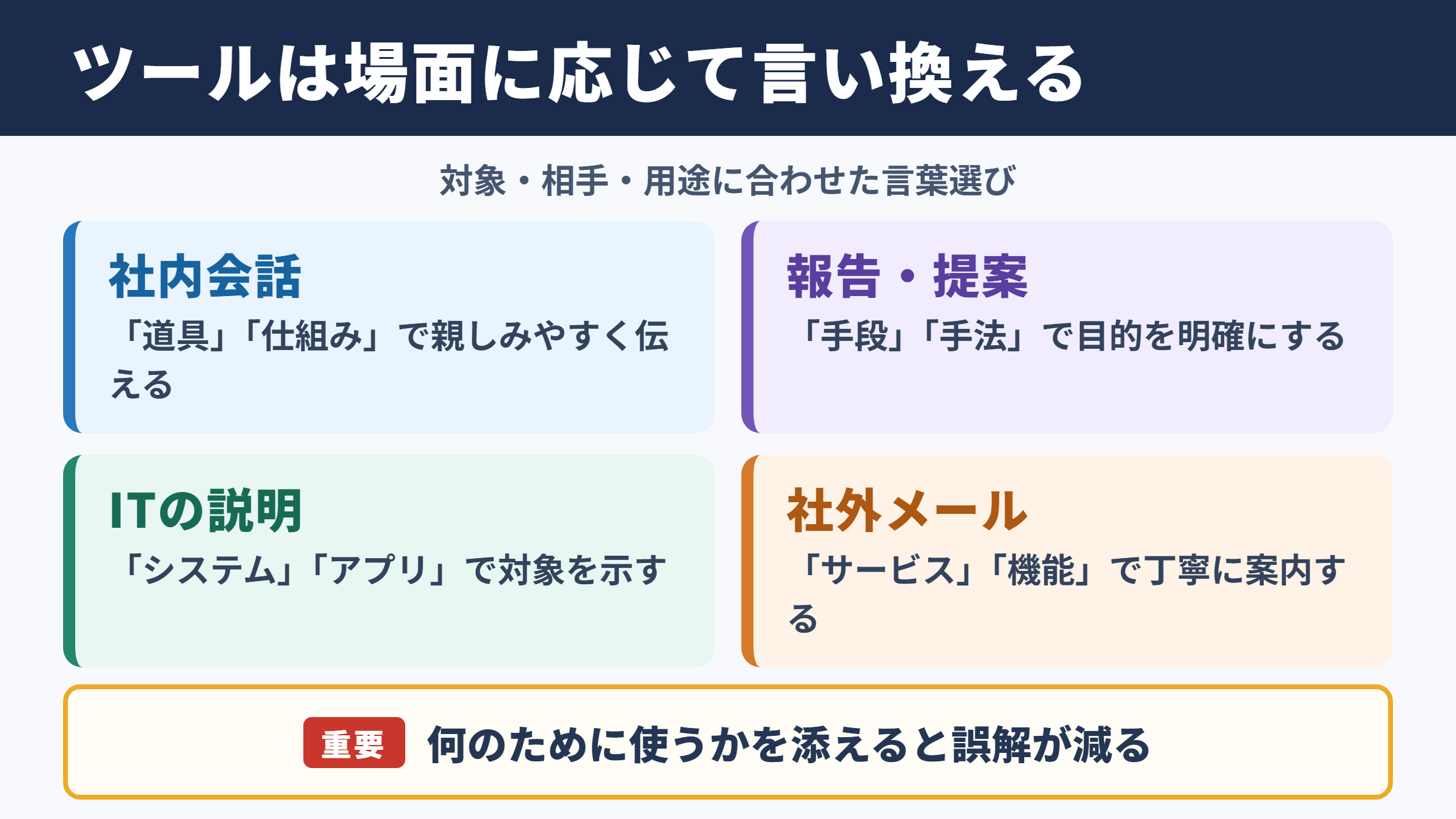 ツールは場面に応じて言い換える

対象・相手・用途に合わせた言葉選び

社内会話

「道具」「仕組み」で親しみやすく伝える

報告・提案

「手段」「手法」で目的を明確にする

ITの説明

「システム」「アプリ」で対象を示す

社外メール

「サービス」「機能」で丁寧に案内する

重要 何のために使うかを添えると誤解が減る